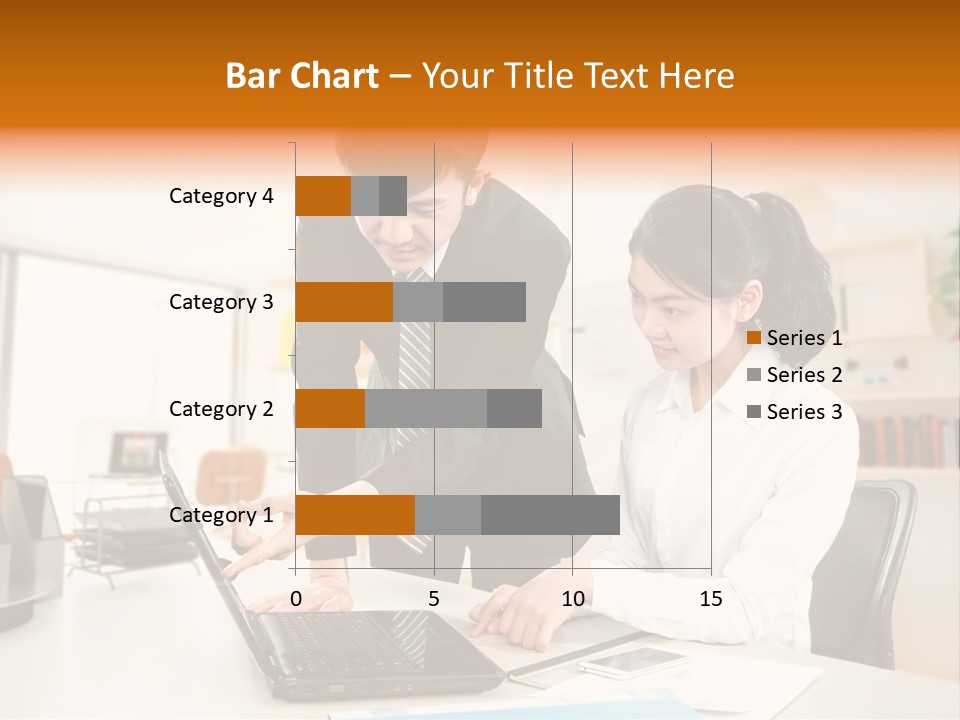 Bar Chart – Your Title Text Here

Category 4
Category 3
Category 2
Category 1

0
5
10
15

Series 1
Series 2
Series 3